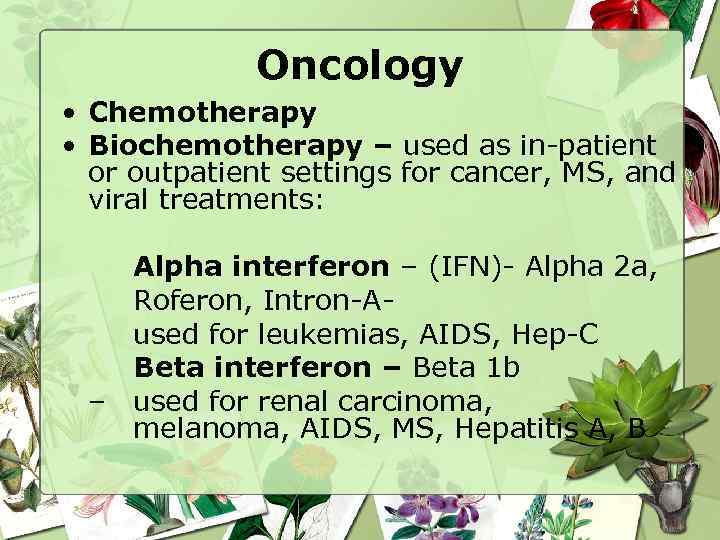 Oncology

• Chemotherapy
• Biochemotherapy – used as in-patient or outpatient settings for cancer, MS, and viral treatments:

Alpha interferon – (IFN)- Alpha 2a, Roferon, Intron-A-
used for leukemias, AIDS, Hep-C
Beta interferon – Beta 1b
– used for renal carcinoma, melanoma, AIDS, MS, Hepatitis A, B